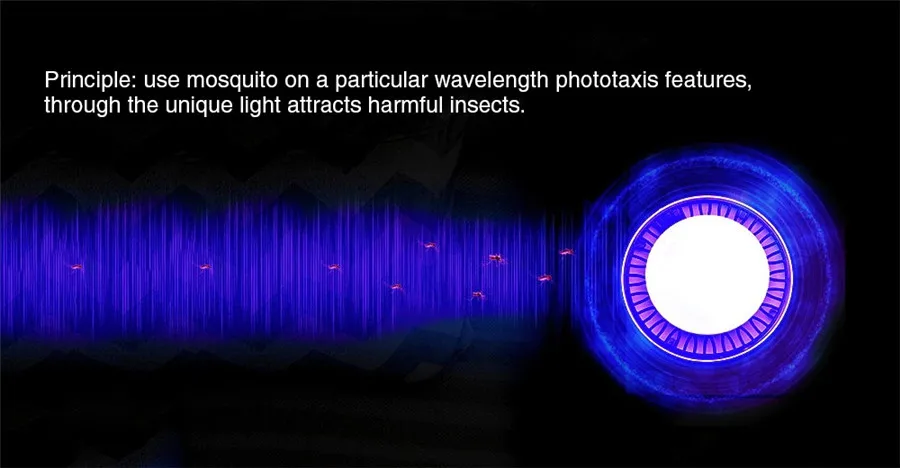 Principle: use mosquito on a particular wavelength phototaxis features, through the unique light attracts harmful insects.